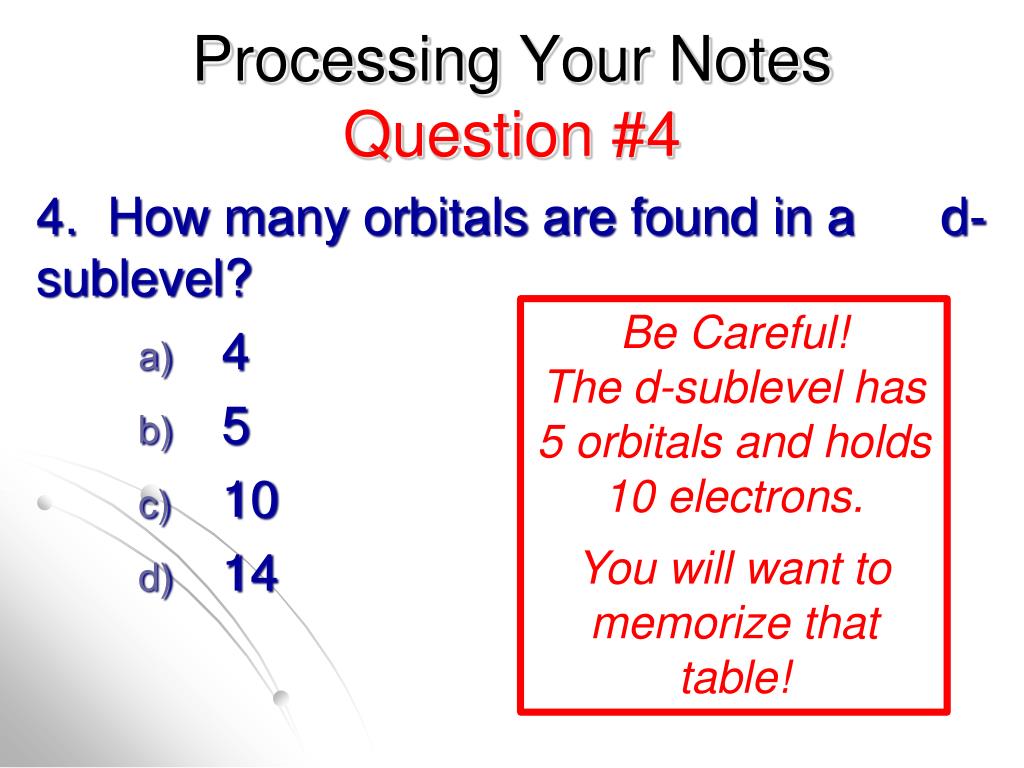 Processing Your Notes
Question #4

4. How many orbitals are found in a d-sublevel?

a) 4
b) 5
c) 10
d) 14

Be Careful!
The d-sublevel has 5 orbitals and holds 10 electrons.

You will want to memorize that table!